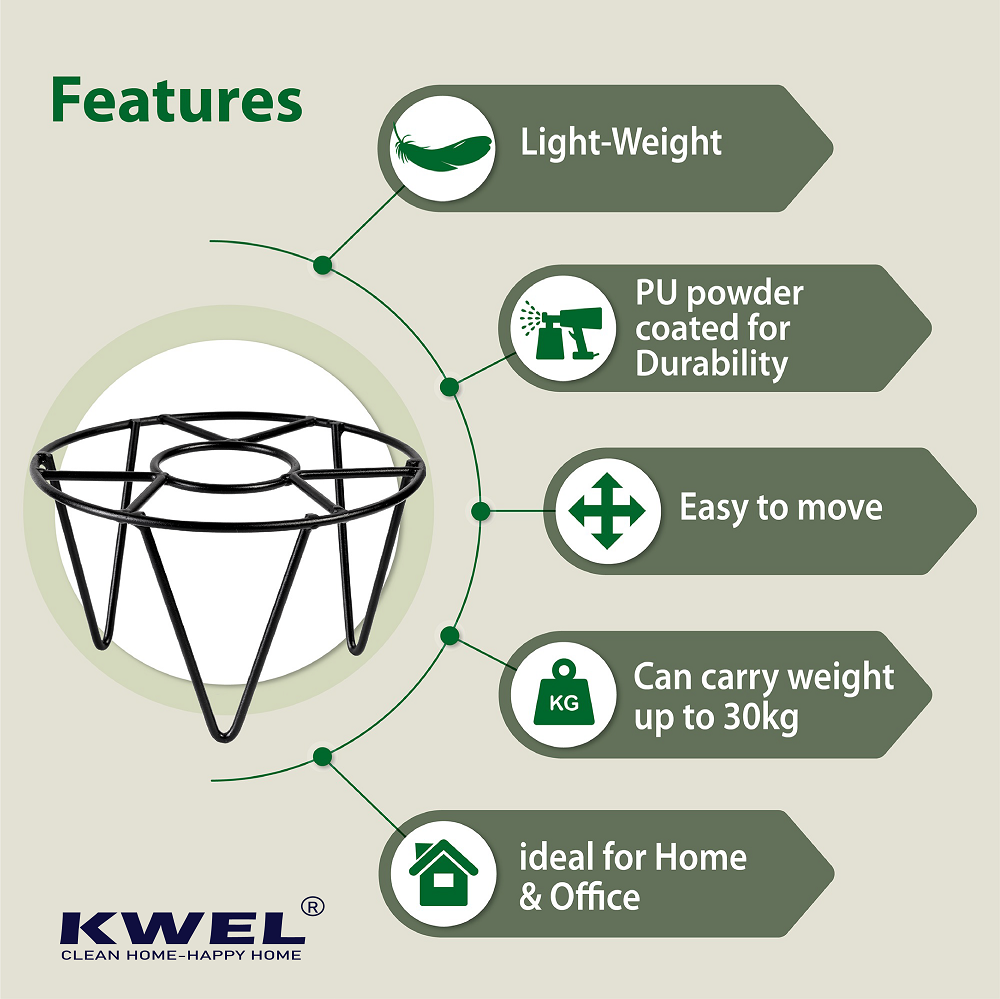 Features

Light-Weight

PU powder coated for Durability

Easy to move

KG

Can carry weight up to 30kg

ideal for Home & Office

KWEL®
CLEAN HOME-HAPPY HOME